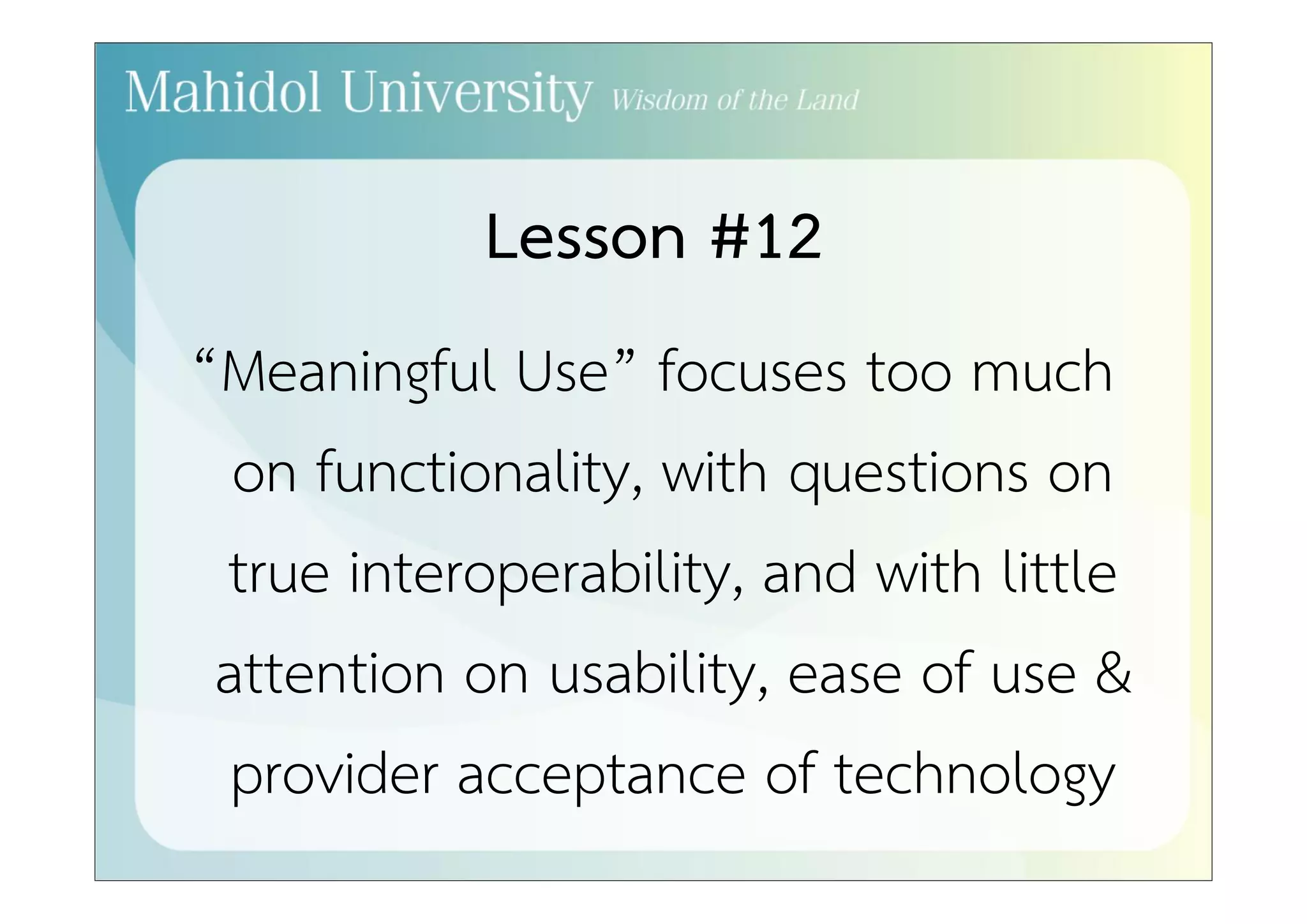 Mahidol University Wisdom of the Land

Lesson #12

“Meaningful Use” focuses too much on functionality, with questions on true interoperability, and with little attention on usability, ease of use & provider acceptance of technology